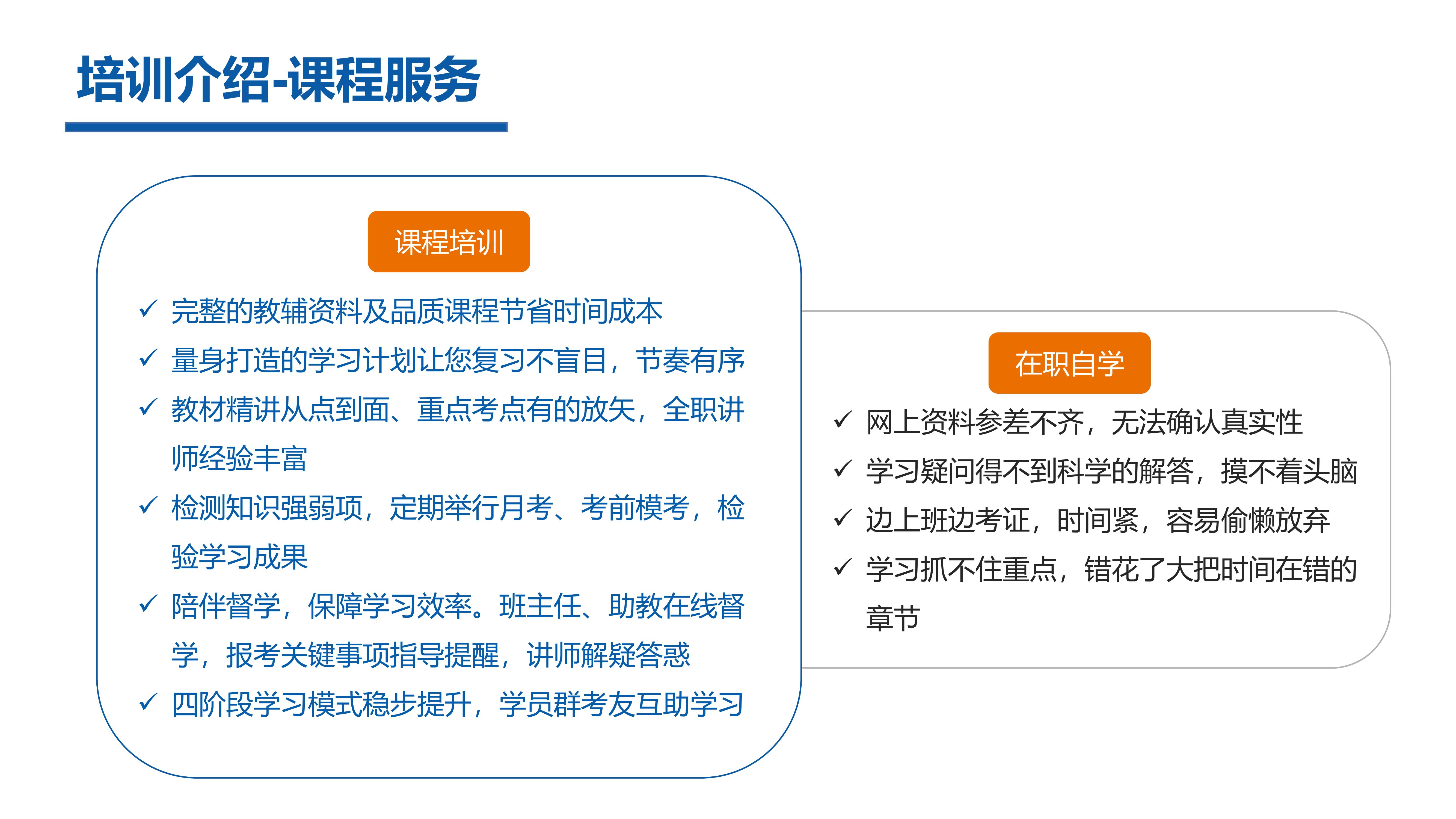 培训介绍-课程服务

课程培训

✓ 完整的教辅资料及品质课程节省时间成本
✓ 量身打造的学习计划让您复习不盲目，节奏有序
✓ 教材精讲从点到面、重点考点有的放矢，全职讲师经验丰富
✓ 检测知识强弱项，定期举行月考、考前模考，检验学习成果
✓ 陪伴督学，保障学习效率。班主任、助教在线督学，报考关键事项指导提醒，讲师解疑答惑
✓ 四阶段学习模式稳步提升，学员群考友互助学习

在职自学

✓ 网上资料参差不齐，无法确认真实性
✓ 学习疑问得不到科学的解答，摸不着头脑
✓ 边上班边考证，时间紧，容易偷懒放弃
✓ 学习抓不住重点，错花了大把时间在错的章节